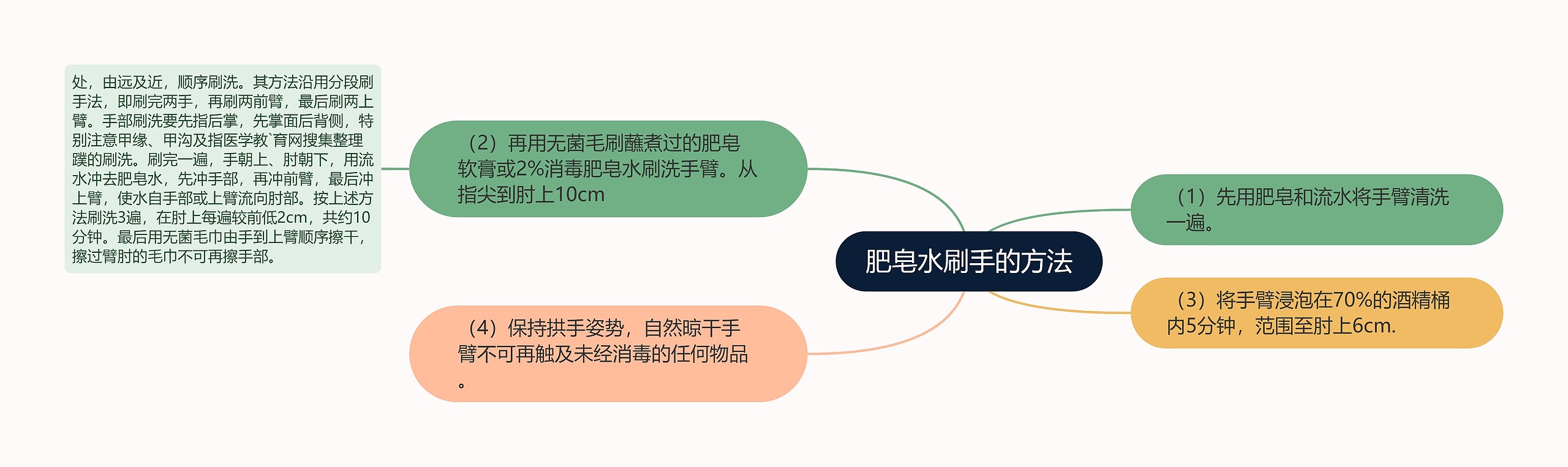 肥皂水刷手的方法

（1）先用肥皂和流水将手臂清洗一遍。

（2）再用无菌毛刷蘸煮过的肥皂软膏或2%消毒肥皂水刷洗手臂。从指尖到肘上10cm

处，由远及近，顺序刷洗。其方法沿用分段刷手法，即刷完两手，再刷两前臂，最后刷两上臂。手部刷洗要先指后掌，先掌面后背侧，特别注意甲缘、甲沟及指医学教`育网搜集整理蹼的刷洗。刷完一遍，手朝上、肘朝下，用流水冲去肥皂水，先冲手部，再冲前臂，最后冲上臂，使水自手部或上臂流向肘部。按上述方法刷洗3遍，在肘上每遍较前低2cm，共约10分钟。最后用无菌毛巾由手到上臂顺序擦干，擦过臂肘的毛巾不可再擦手部。

（3）将手臂浸泡在70%的酒精桶内5分钟，范围至肘上6cm.

（4）保持拱手姿势，自然晾干手臂不可再触及未经消毒的任何物品。